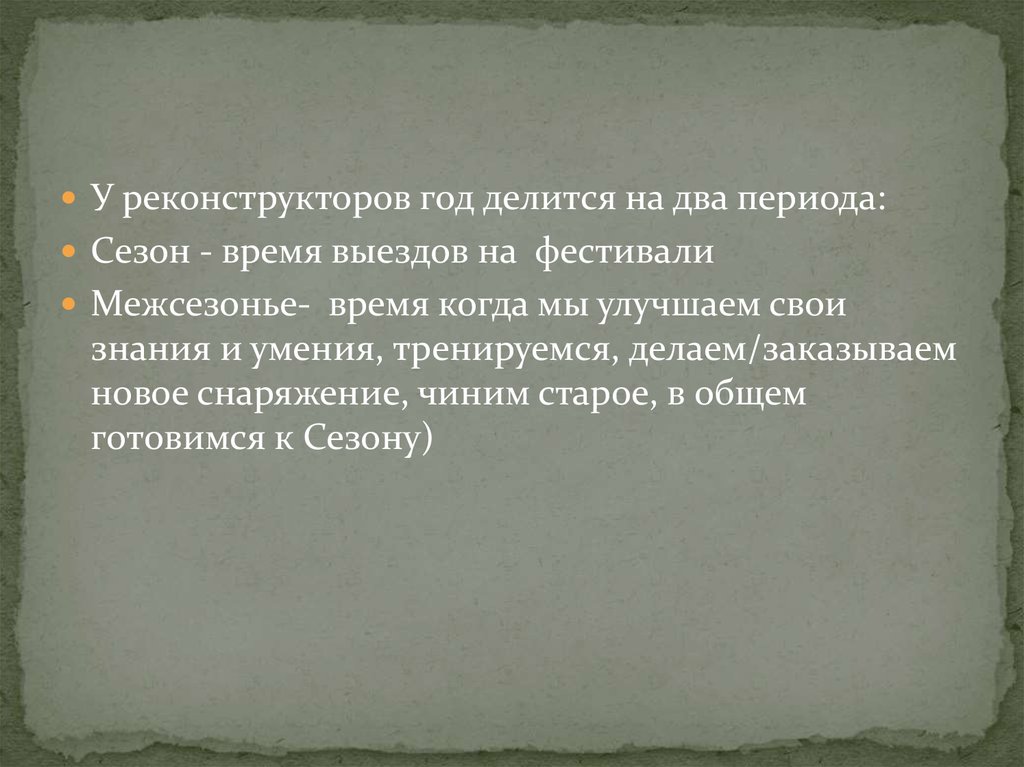 У реконструкторов год делится на два периода:
Сезон - время выездов на фестивали
Межсезонье- время когда мы улучшаем свои знания и умения, тренируемся, делаем/заказываем новое снаряжение, чиним старое, в общем готовимся к Сезону)